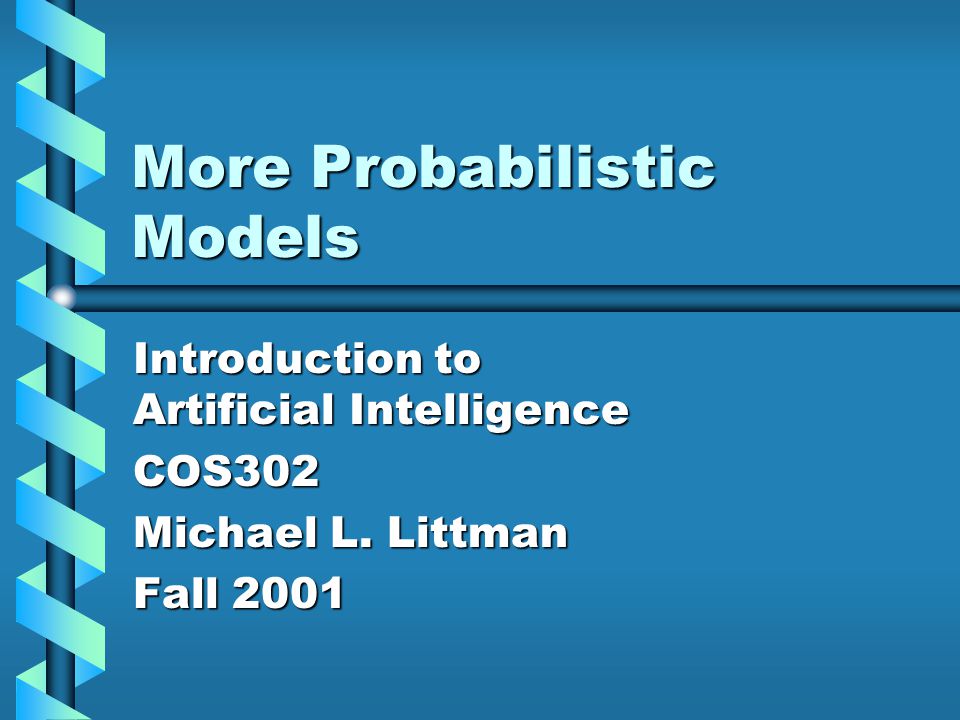 More Probabilistic Models

Introduction to Artificial Intelligence

COS302

Michael L. Littman

Fall 2001